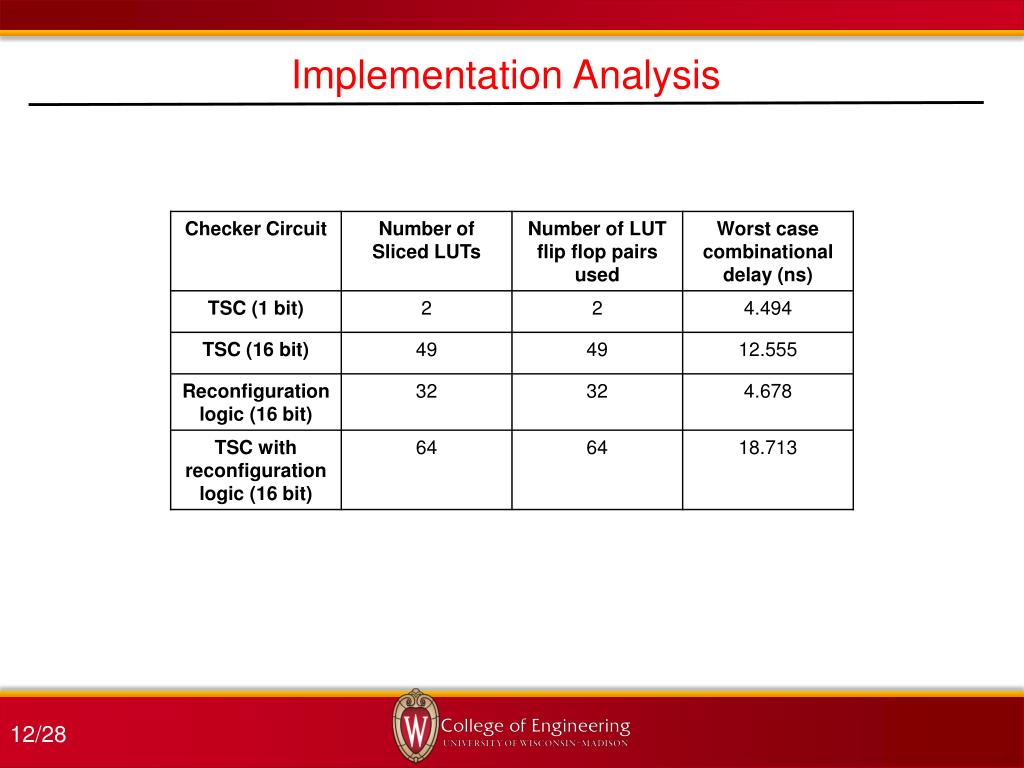 Implementation Analysis

| Checker Circuit | Number of Sliced LUTs | Number of LUT flip flop pairs used | Worst case combinational delay (ns) |
|---|---|---|---|
| TSC (1 bit) | 2 | 2 | 4.494 |
| TSC (16 bit) | 49 | 49 | 12.555 |
| Reconfiguration logic (16 bit) | 32 | 32 | 4.678 |
| TSC with reconfiguration logic (16 bit) | 64 | 64 | 18.713 |

12/28

W College of Engineering
UNIVERSITY OF WISCONSIN–MADISON